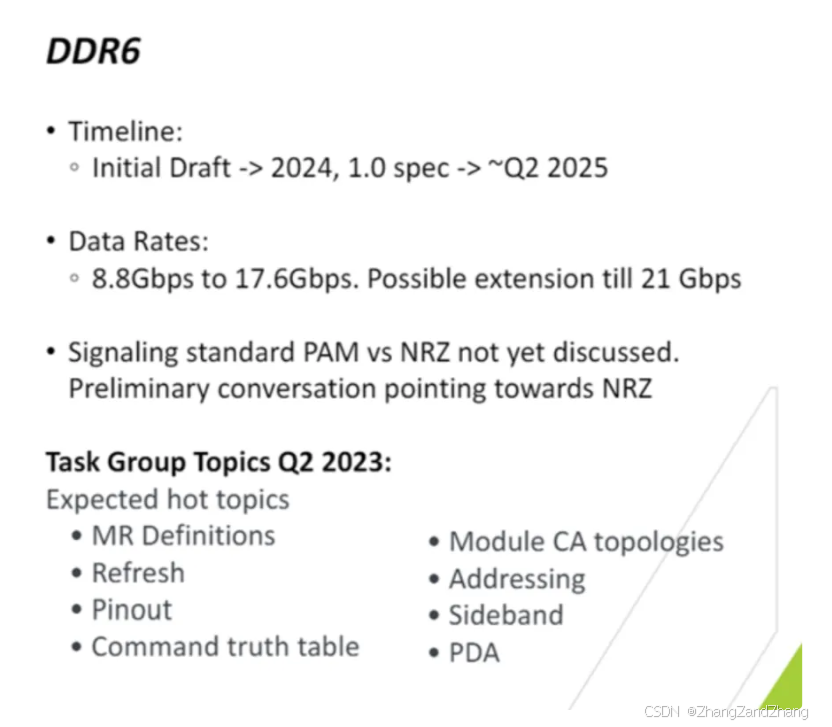 DDR6

• Timeline:
◦ Initial Draft -> 2024, 1.0 spec -> ~Q2 2025

• Data Rates:
◦ 8.8Gbps to 17.6Gbps. Possible extension till 21 Gbps

• Signaling standard PAM vs NRZ not yet discussed. Preliminary conversation pointing towards NRZ

Task Group Topics Q2 2023:
Expected hot topics
• MR Definitions
• Refresh
• Pinout
• Command truth table

• Module CA topologies
• Addressing
• Sideband
• PDA

CSDN @ZhangZandZhang